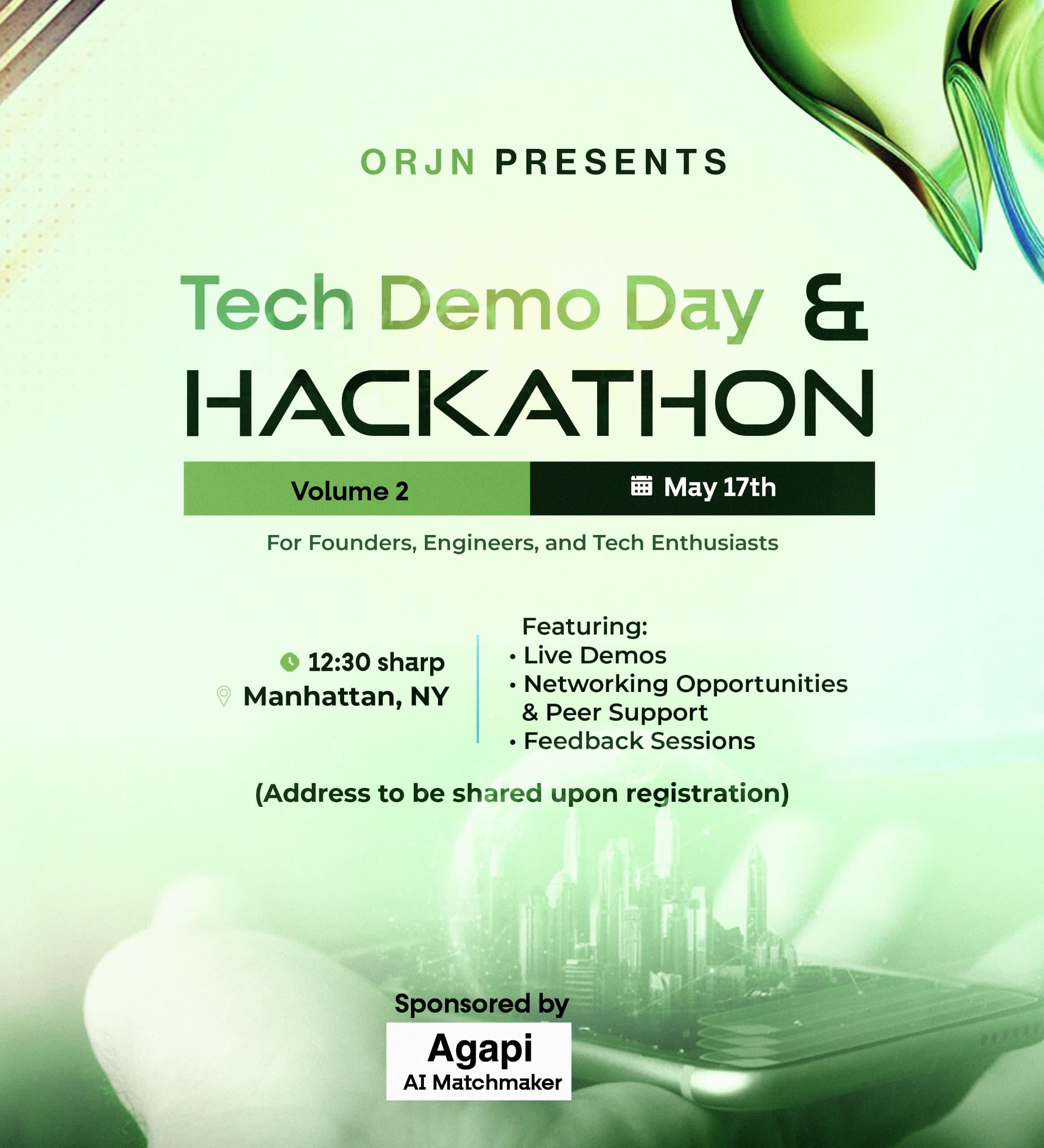 ORJN PRESENTS

Tech Demo Day &
HACKATHON

Volume 2
May 17th

For Founders, Engineers, and Tech Enthusiasts

12:30 sharp
Manhattan, NY

Featuring:
• Live Demos
• Networking Opportunities & Peer Support
• Feedback Sessions

(Address to be shared upon registration)

Sponsored by

Agapi
AI Matchmaker